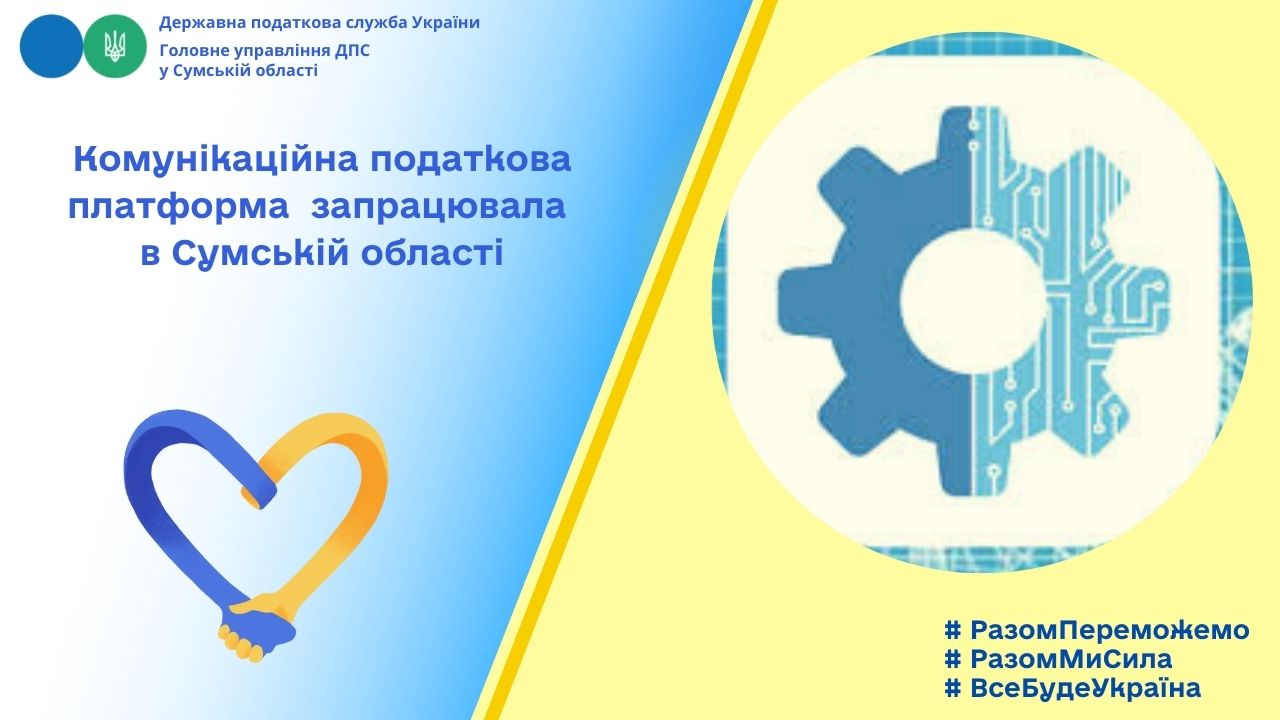 Державна податкова служба України
Головне управління ДПС у Сумській області

Комунікаційна податкова платформа запрацювала в Сумській області

# РазомПереможемо
# РазомМиСила
# ВсеБудеУкраїна